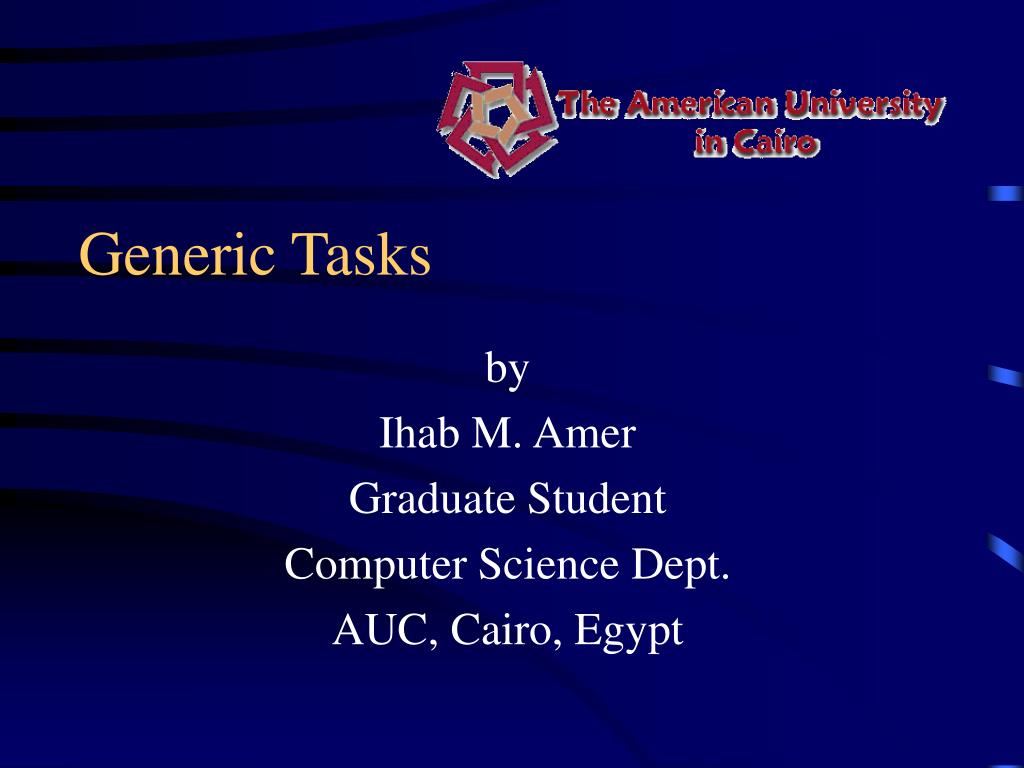 The American University in Cairo

Generic Tasks

by
Ihab M. Amer
Graduate Student
Computer Science Dept.
AUC, Cairo, Egypt